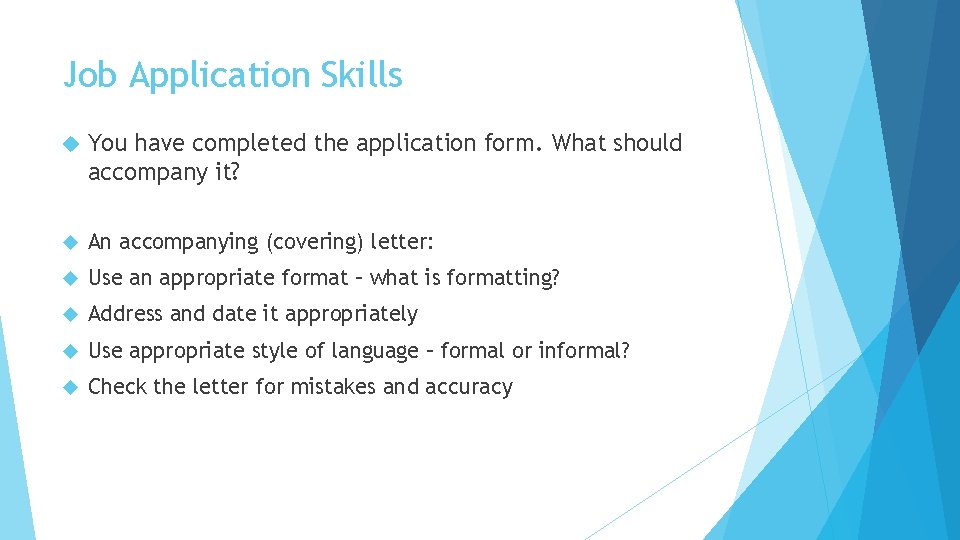 Job Application Skills

• You have completed the application form. What should accompany it?

• An accompanying (covering) letter:

• Use an appropriate format – what is formatting?

• Address and date it appropriately

• Use appropriate style of language – formal or informal?

• Check the letter for mistakes and accuracy